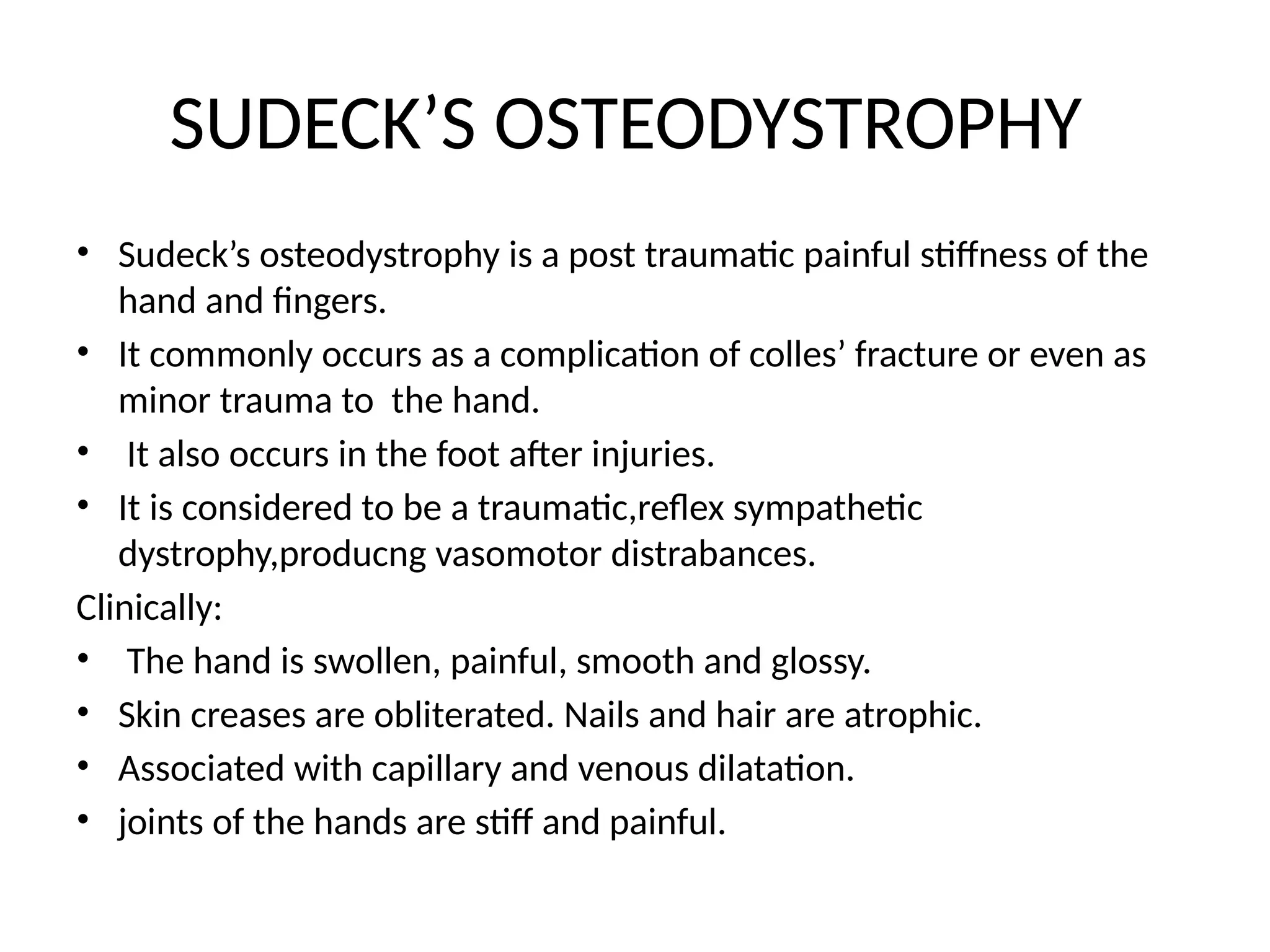 SUDECK’S OSTEODYSTROPHY

• Sudeck’s osteodystrophy is a post traumatic painful stiffness of the hand and fingers.
• It commonly occurs as a complication of colles’ fracture or even as minor trauma to the hand.
• It also occurs in the foot after injuries.
• It is considered to be a traumatic,reflex sympathetic dystrophy,producng vasomotor distrabances.

Clinically:
• The hand is swollen, painful, smooth and glossy.
• Skin creases are obliterated. Nails and hair are atrophic.
• Associated with capillary and venous dilatation.
• joints of the hands are stiff and painful.